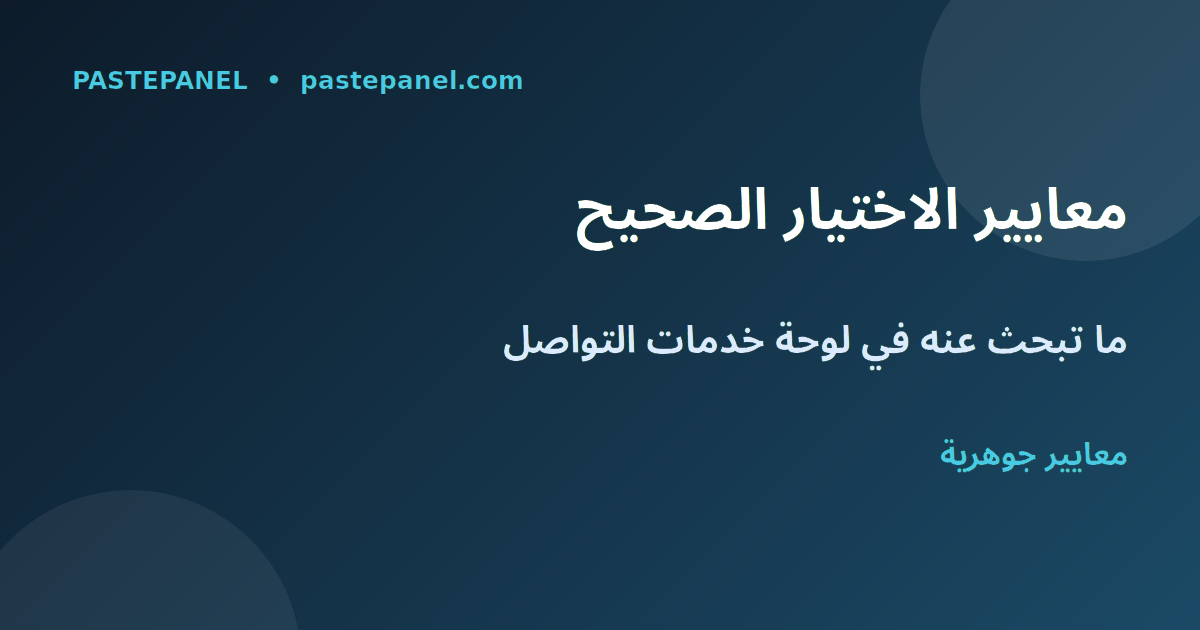 PASTEPANEL • pastepanel.com

معايير الاختيار الصحيح

ما تبحث عنه في لوحة خدمات التواصل

معايير جوهرية